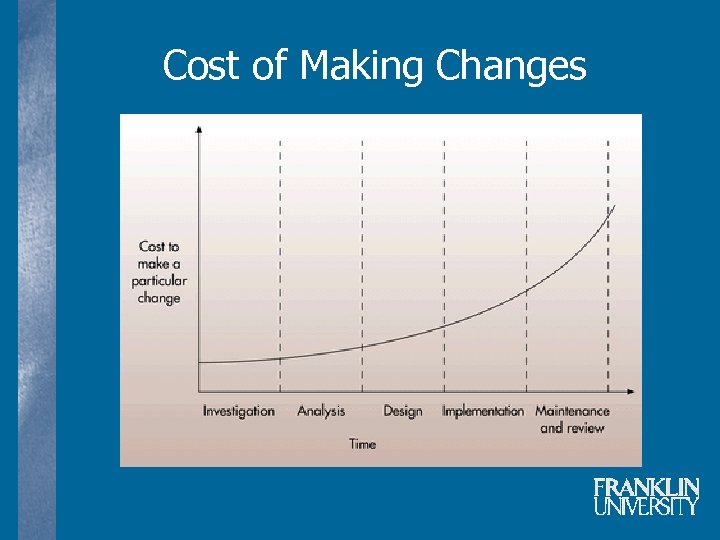 Cost of Making Changes

Cost to make a particular change

Investigation

Analysis

Design

Implementation

Maintenance and review

Time

FRANKLIN UNIVERSITY